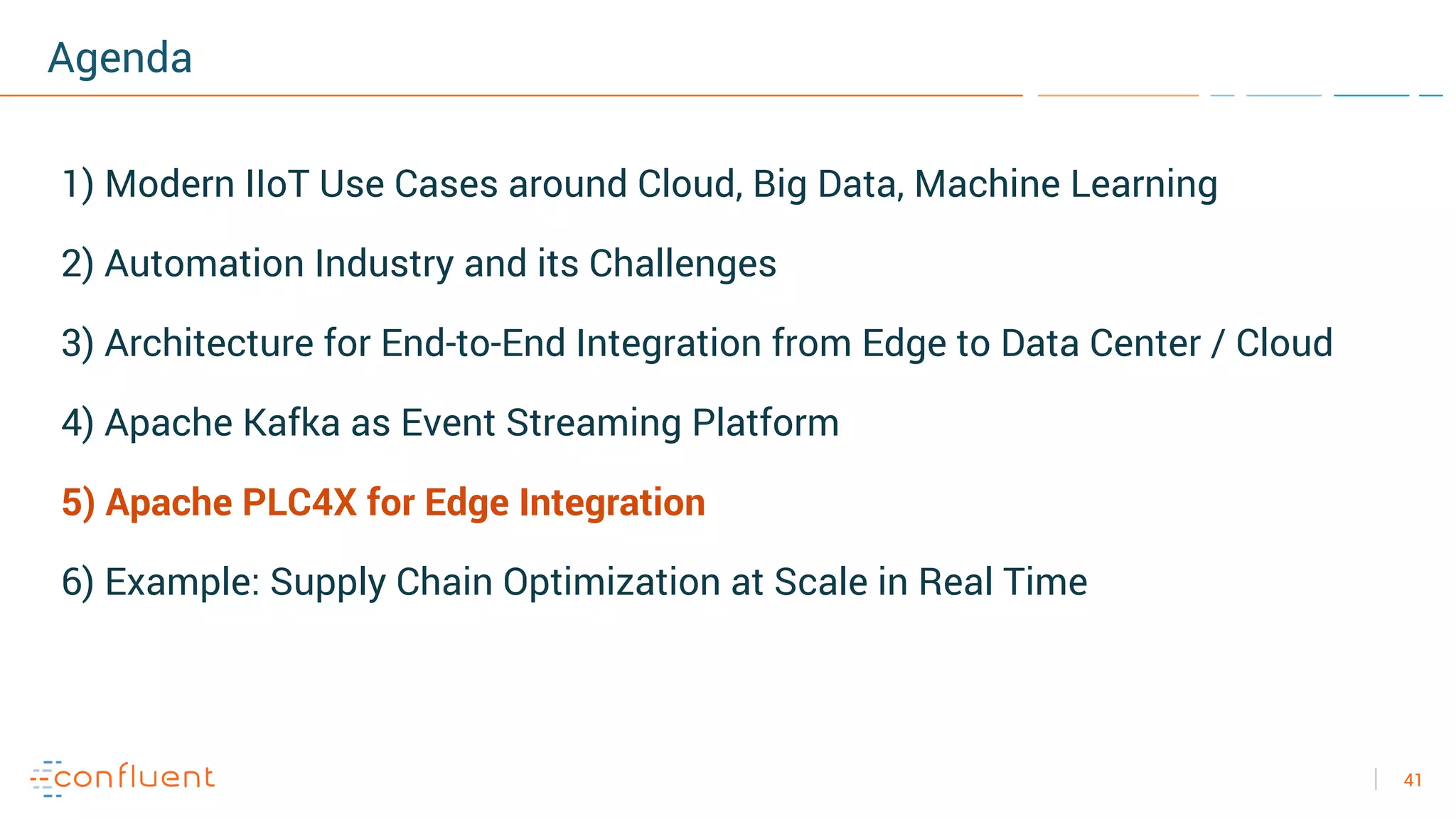 Agenda

1) Modern IIoT Use Cases around Cloud, Big Data, Machine Learning

2) Automation Industry and its Challenges

3) Architecture for End-to-End Integration from Edge to Data Center / Cloud

4) Apache Kafka as Event Streaming Platform

5) Apache PLC4X for Edge Integration

6) Example: Supply Chain Optimization at Scale in Real Time

confluent

41